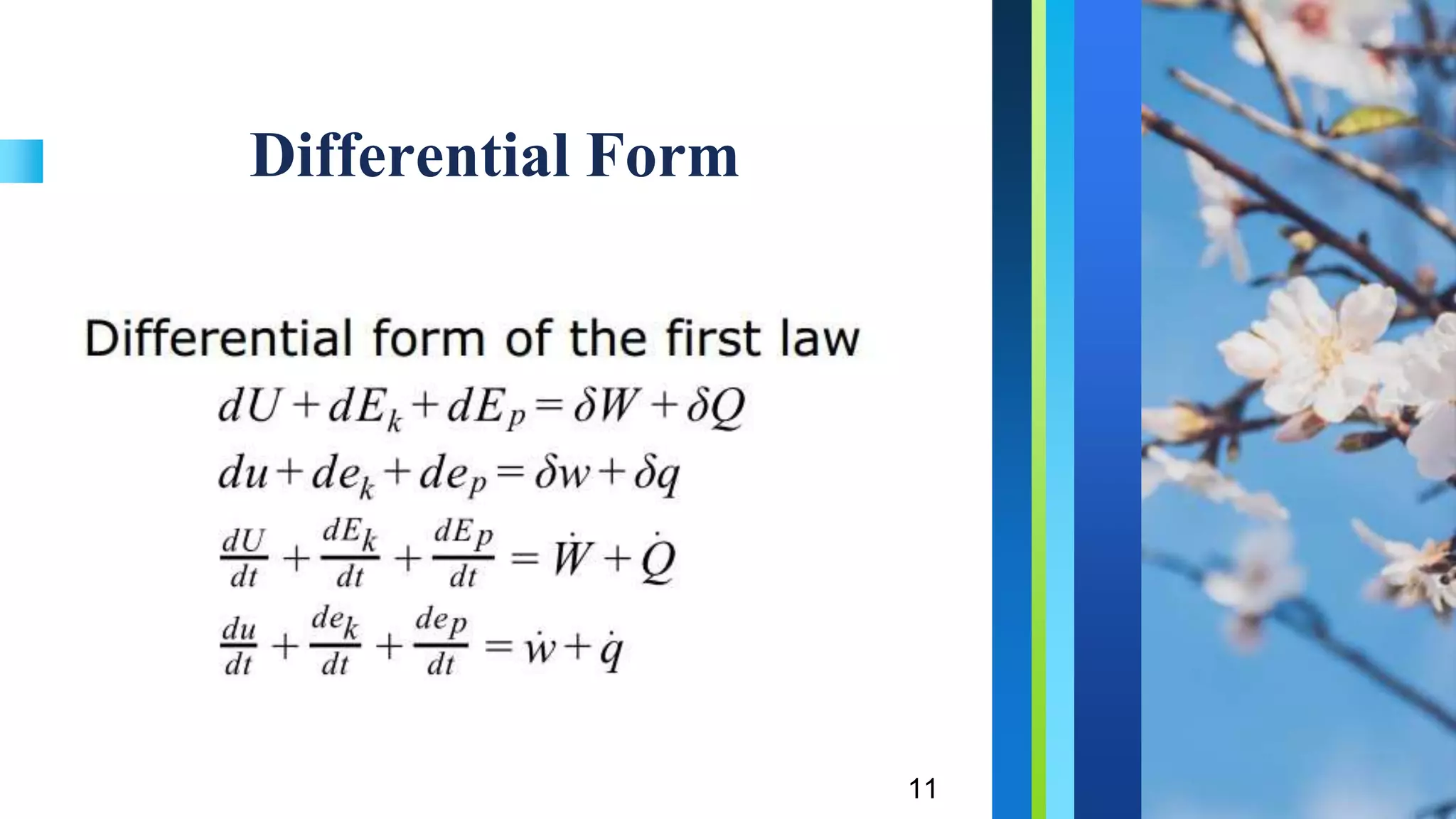 Differential Form

Differential form of the first law

$dU + dE_k + dE_p = \delta W + \delta Q$

$du + de_k + de_p = \delta w + \delta q$

$\frac{dU}{dt} + \frac{dE_k}{dt} + \frac{dE_p}{dt} = \dot{W} + \dot{Q}$

$\frac{du}{dt} + \frac{de_k}{dt} + \frac{de_p}{dt} = \dot{w} + \dot{q}$

11